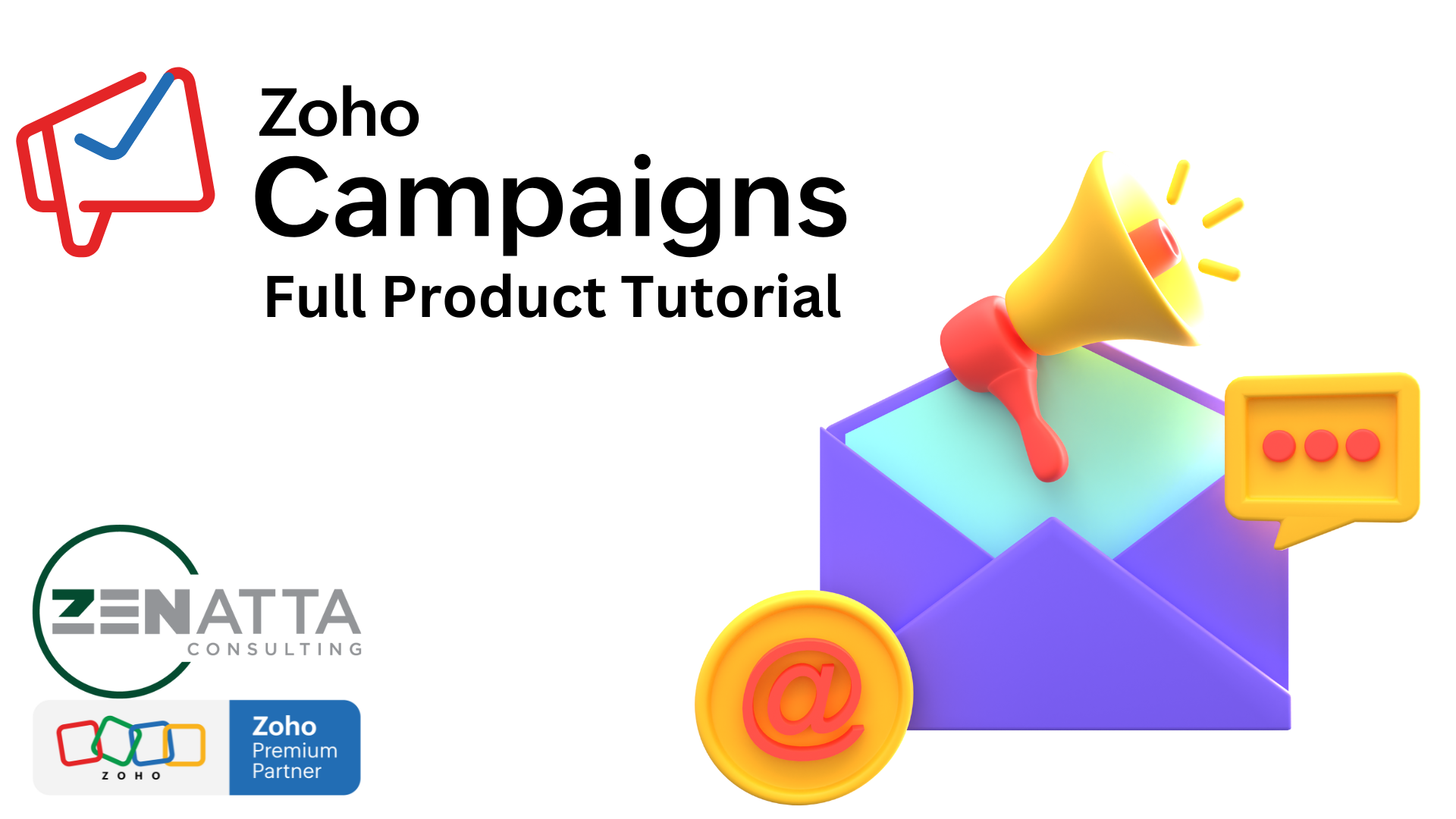 Zoho
Campaigns
Full Product Tutorial

ZENATTA
CONSULTING

ZOHO
Zoho
Premium
Partner

@